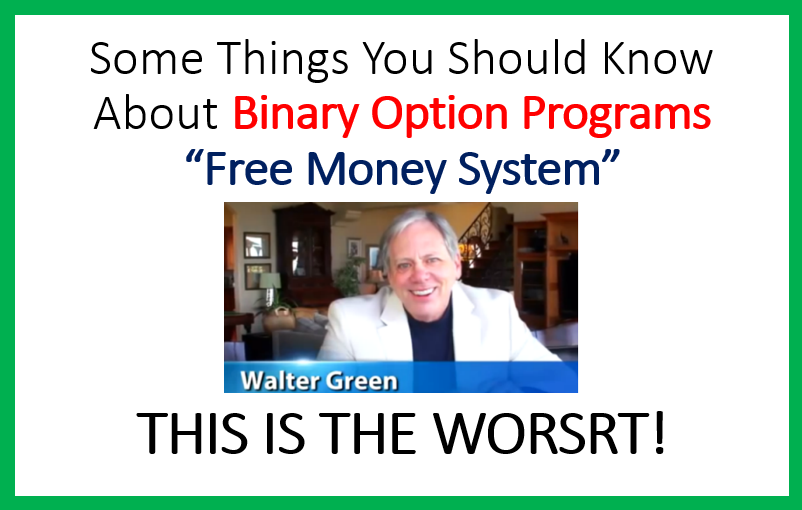 Some Things You Should Know About Binary Option Programs
“Free Money System”

Walter Green

THIS IS THE WORSRT!